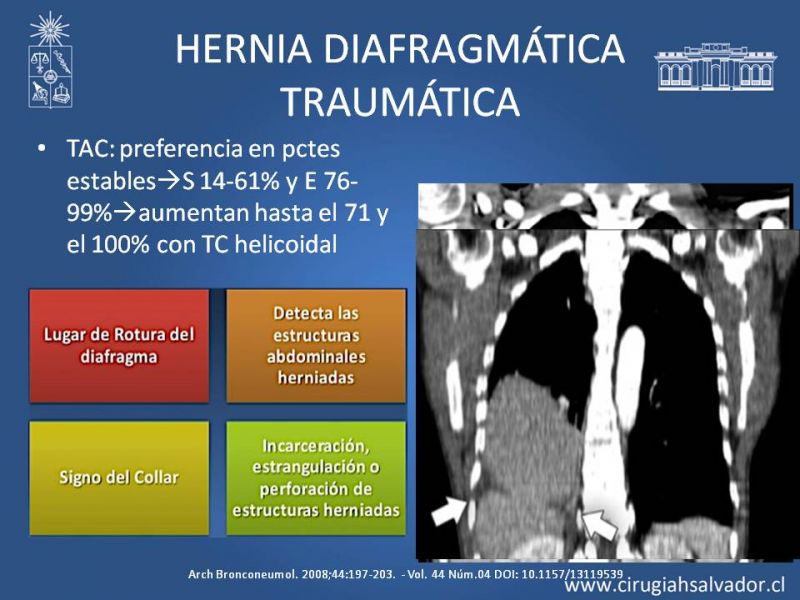 HERNIA DIAFRAGMÁTICA TRAUMÁTICA

• TAC: preferencia en pctes estables→S 14-61% y E 76-99%→aumentan hasta el 71 y el 100% con TC helicoidal

Lugar de Rotura del diafragma

Detecta las estructuras abdominales herniadas

Signo del Collar

Incarceración, estrangulación o perforación de estructuras herniadas

Arch Bronconeumol. 2008;44:197-203. - Vol. 44 Núm.04 DOI: 10.1157/13119539

www.cirugiahsalvador.cl